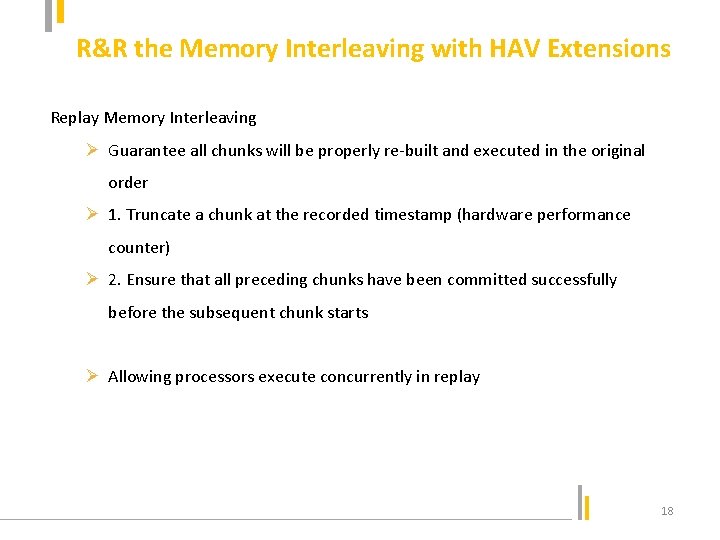 R&R the Memory Interleaving with HAV Extensions

Replay Memory Interleaving

➢ Guarantee all chunks will be properly re-built and executed in the original order

➢ 1. Truncate a chunk at the recorded timestamp (hardware performance counter)

➢ 2. Ensure that all preceding chunks have been committed successfully before the subsequent chunk starts

➢ Allowing processors execute concurrently in replay

18